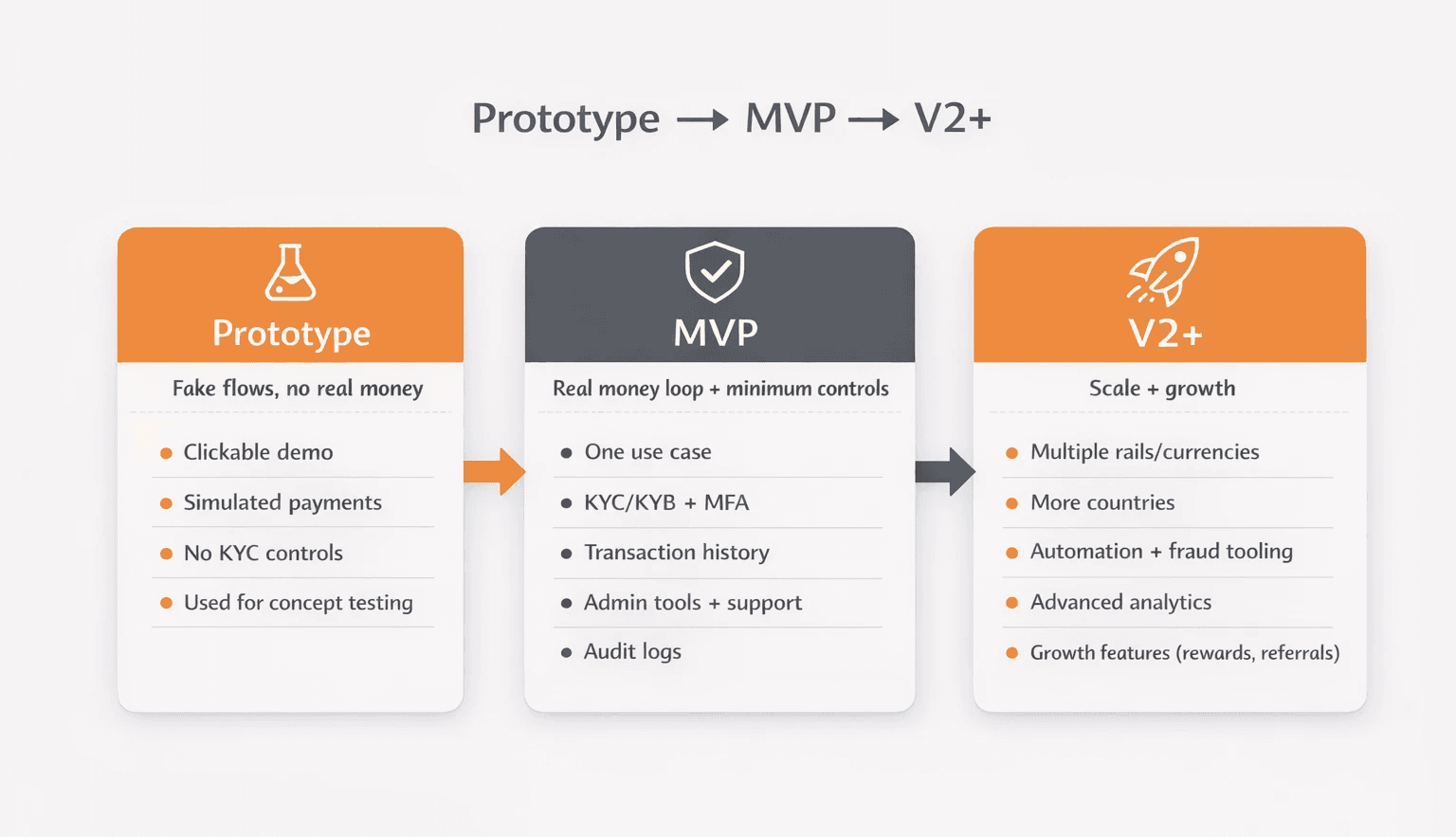 Prototype → MVP → V2+

Prototype

Fake flows, no real money

- Clickable demo
- Simulated payments
- No KYC controls
- Used for concept testing

MVP

Real money loop + minimum controls

- One use case
- KYC/KYB + MFA
- Transaction history
- Admin tools + support
- Audit logs

V2+

Scale + growth

- Multiple rails/currencies
- More countries
- Automation + fraud tooling
- Advanced analytics
- Growth features (rewards, referrals)